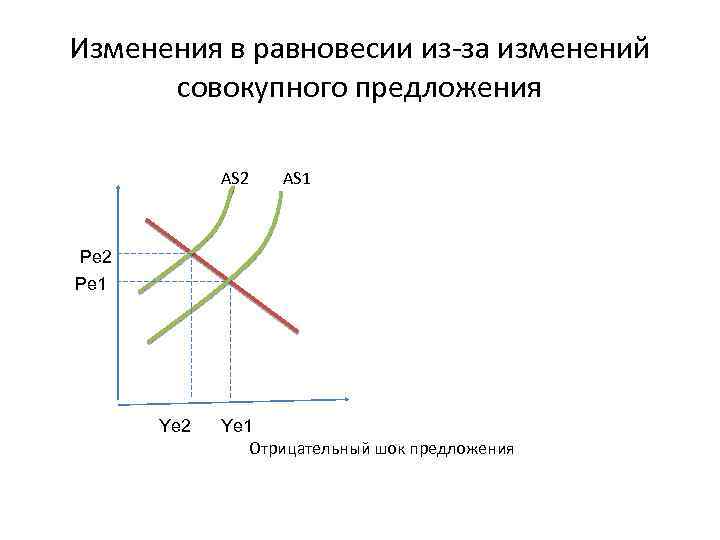 Изменения в равновесии из-за изменений совокупного предложения

AS2 AS1

Pe2
Pe1

Ye2 Ye1

Отрицательный шок предложения